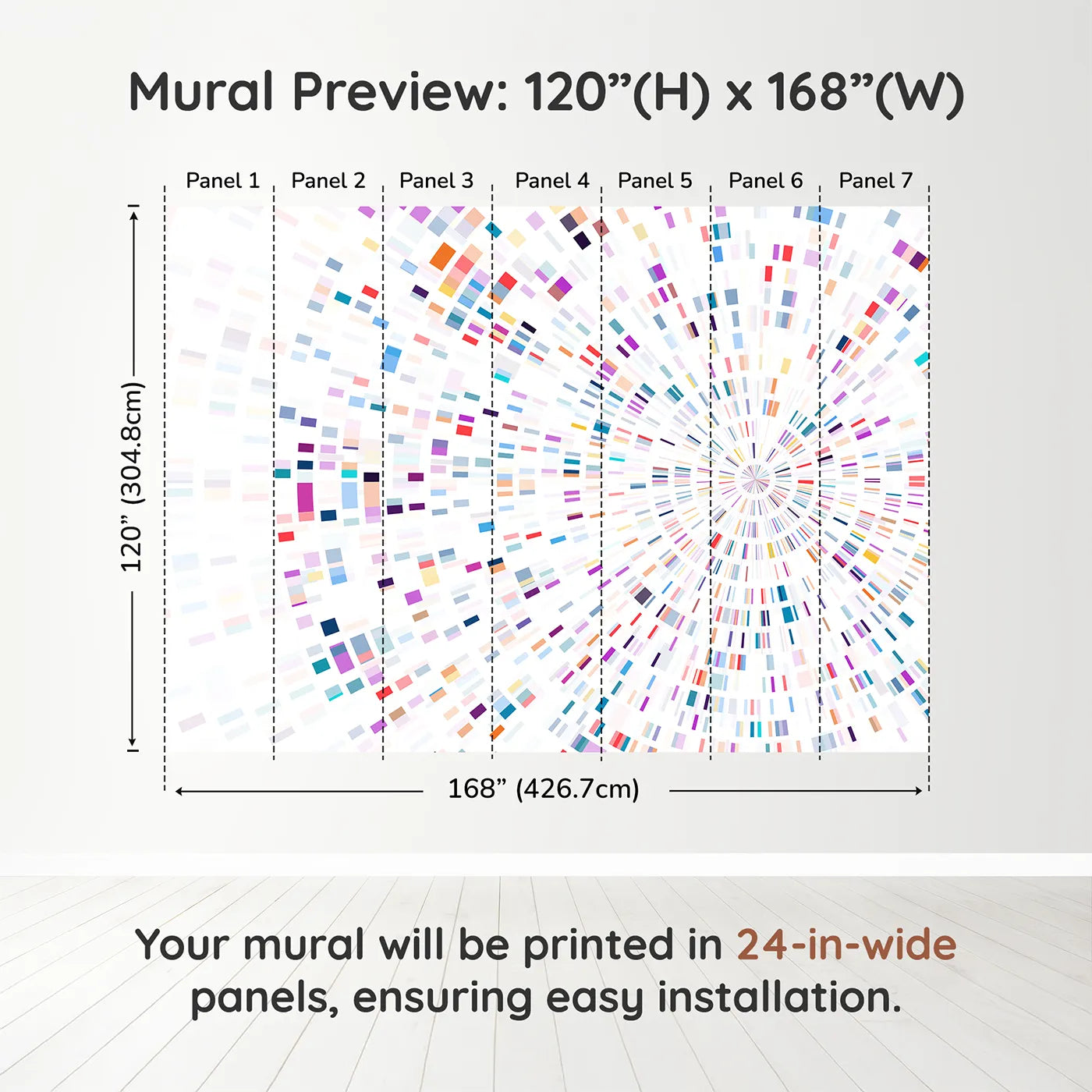 Mural Preview: 120”(H) x 168”(W)

Panel 1 Panel 2 Panel 3 Panel 4 Panel 5 Panel 6 Panel 7

120” (304.8cm)

168” (426.7cm)

Your mural will be printed in 24-in-wide panels, ensuring easy installation.